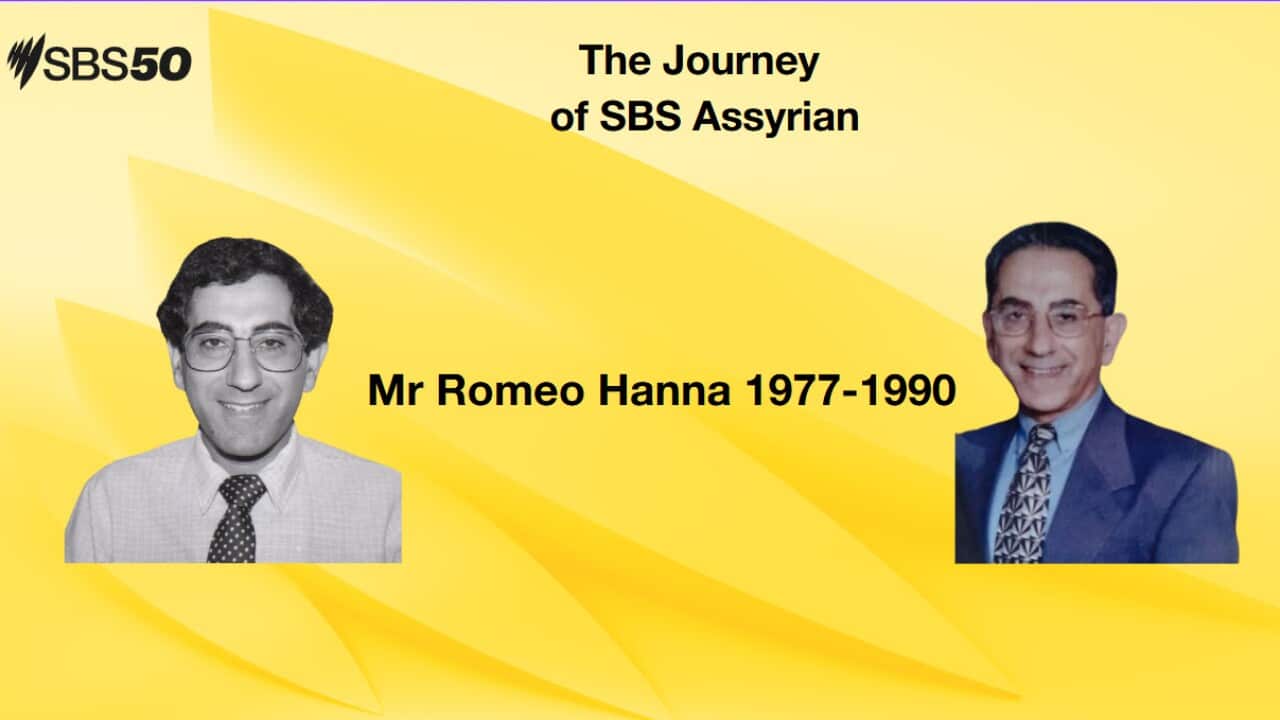 SBS50

The Journey of SBS Assyrian

Mr Romeo Hanna 1977-1990